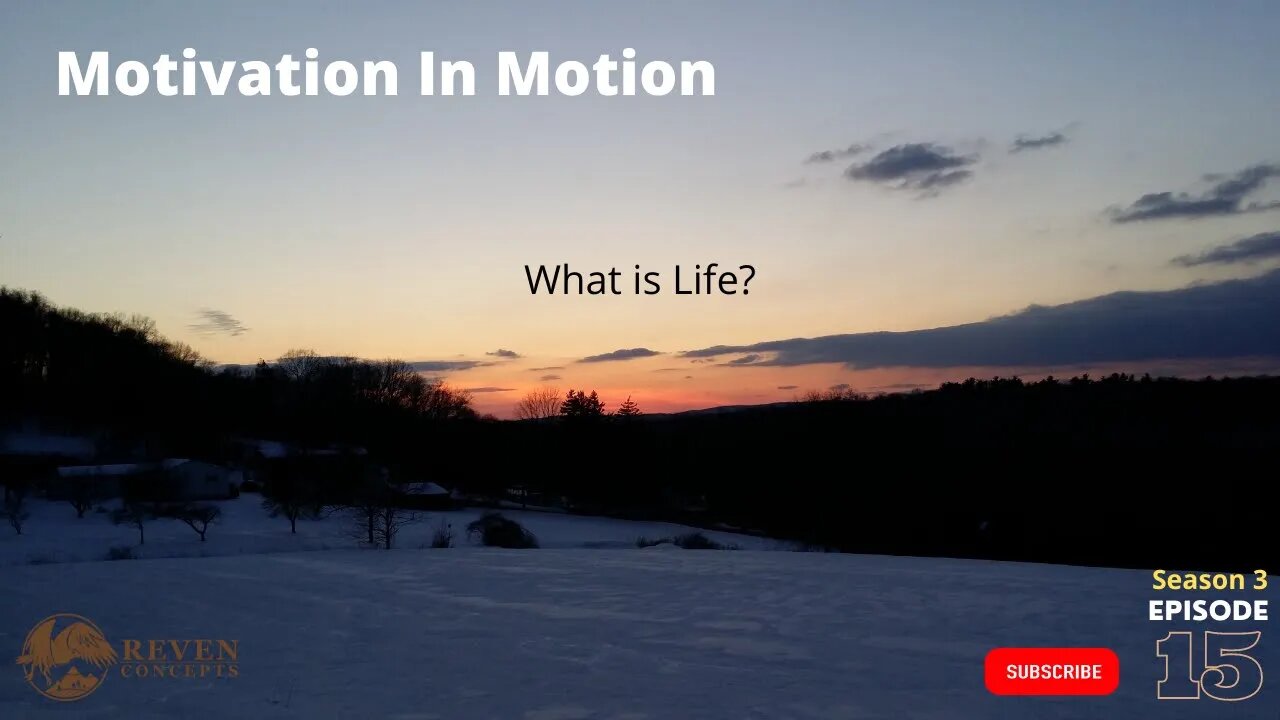 Motivation In Motion

What is Life?

REVEN CONCEPTS

SUBSCRIBE

Season 3
EPISODE
15